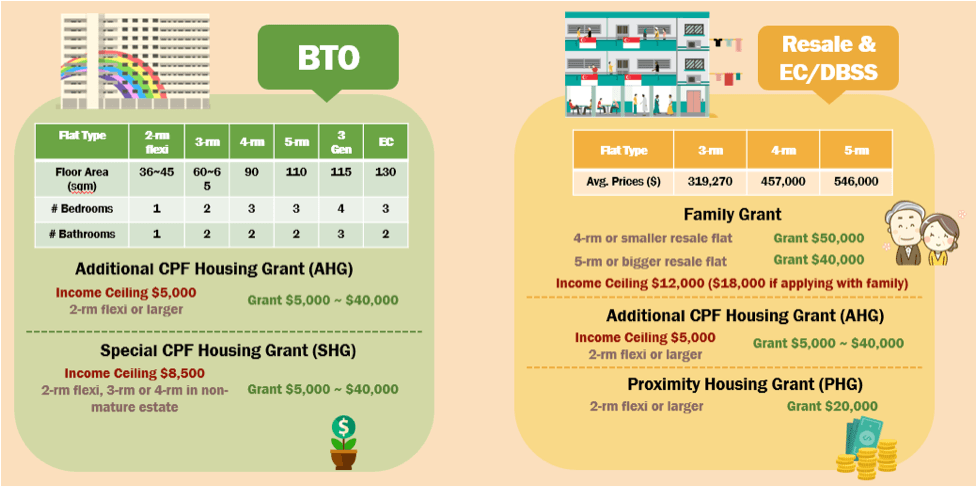 BTO

| Flat Type | 2-rm flexi | 3-rm | 4-rm | 5-rm | 3 Gen | EC |
|---|---|---|---|---|---|---|
| Floor Area (sqm) | 36~45 | 60~65 | 90 | 110 | 115 | 130 |
| # Bedrooms | 1 | 2 | 3 | 3 | 4 | 3 |
| # Bathrooms | 1 | 2 | 2 | 2 | 3 | 2 |

Additional CPF Housing Grant (AHG)

Income Ceiling $5,000
2-rm flexi or larger
Grant $5,000 ~ $40,000

Special CPF Housing Grant (SHG)

Income Ceiling $8,500
2-rm flexi, 3-rm or 4-rm in non-mature estate
Grant $5,000 ~ $40,000

Resale & EC/DBSS

| Flat Type | 3-rm | 4-rm | 5-rm |
|---|---|---|---|
| Avg. Prices ($) | 319,270 | 457,000 | 546,000 |

Family Grant

4-rm or smaller resale flat
Grant $50,000
5-rm or bigger resale flat
Grant $40,000
Income Ceiling $12,000 ($18,000 if applying with family)

Additional CPF Housing Grant (AHG)

Income Ceiling $5,000
2-rm flexi or larger
Grant $5,000 ~ $40,000

Proximity Housing Grant (PHG)

2-rm flexi or larger
Grant $20,000